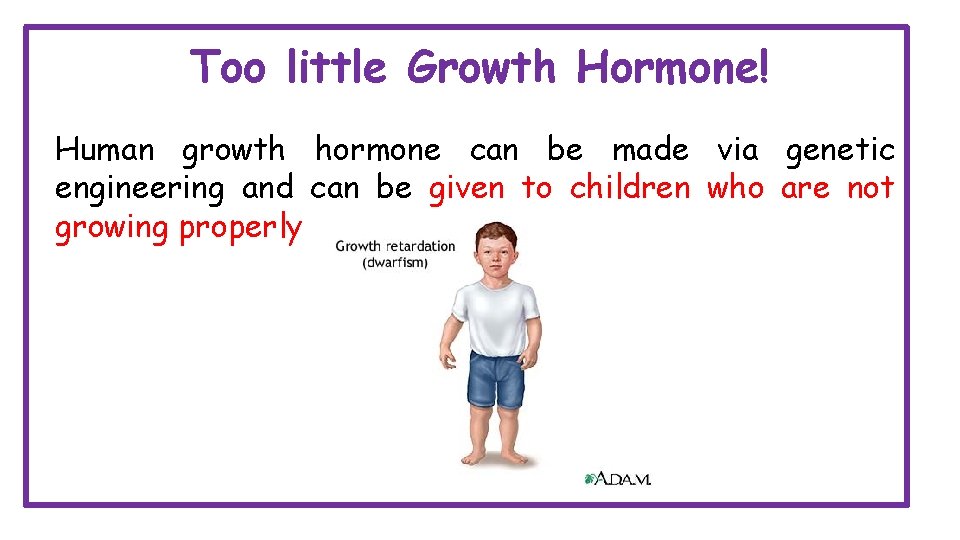 Too little Growth Hormone!

Human growth hormone can be made via genetic engineering and can be given to children who are not growing properly

Growth retardation (dwarfism)

A.D.A.M.